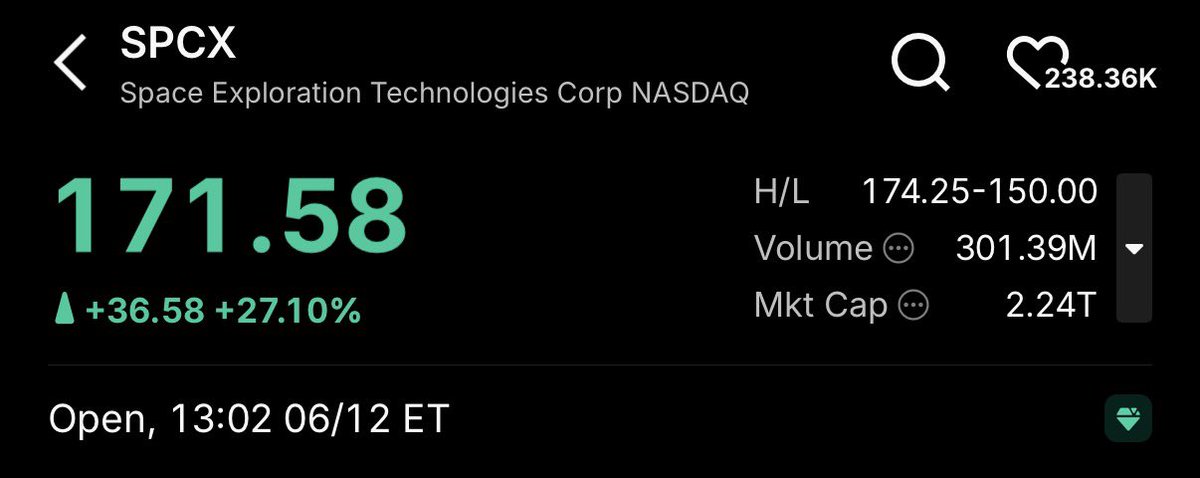 SPCX
Space Exploration Technologies Corp NASDAQ

238.36K

171.58
+36.58 +27.10%

H/L 174.25-150.00
Volume 301.39M
Mkt Cap 2.24T

Open, 13:02 06/12 ET